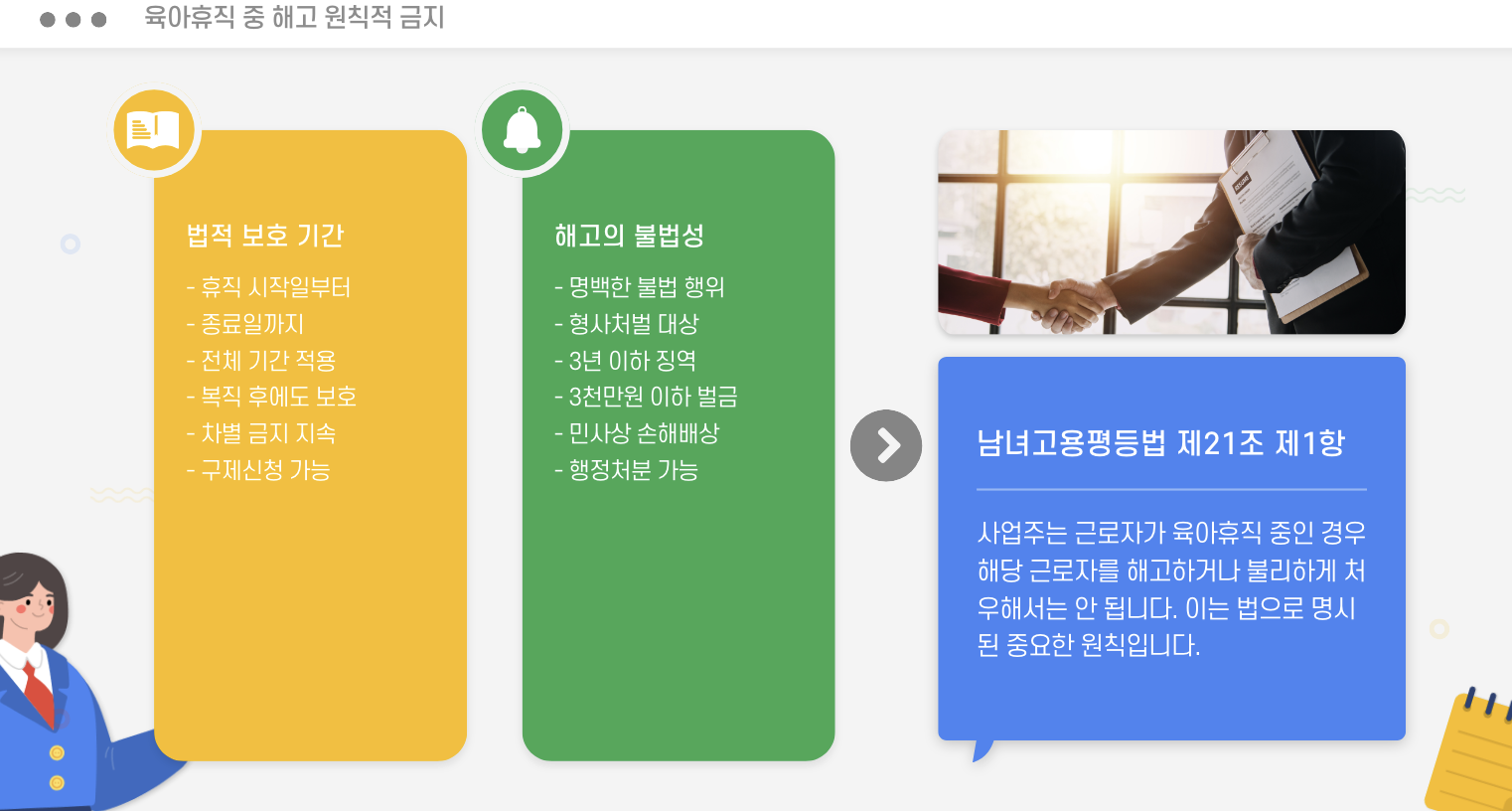 육아휴직 중 해고 원칙적 금지

법적 보호 기간

- 휴직 시작일부터
- 종료일까지
- 전체 기간 적용
- 복직 후에도 보호
- 차별 금지 지속
- 구제신청 가능

해고의 불법성

- 명백한 불법 행위
- 형사처벌 대상
- 3년 이하 징역
- 3천만원 이하 벌금
- 민사상 손해배상
- 행정처분 가능

남녀고용평등법 제21조 제1항

사업주는 근로자가 육아휴직 중인 경우 해당 근로자를 해고하거나 불리하게 처우해서는 안 됩니다. 이는 법으로 명시된 중요한 원칙입니다.